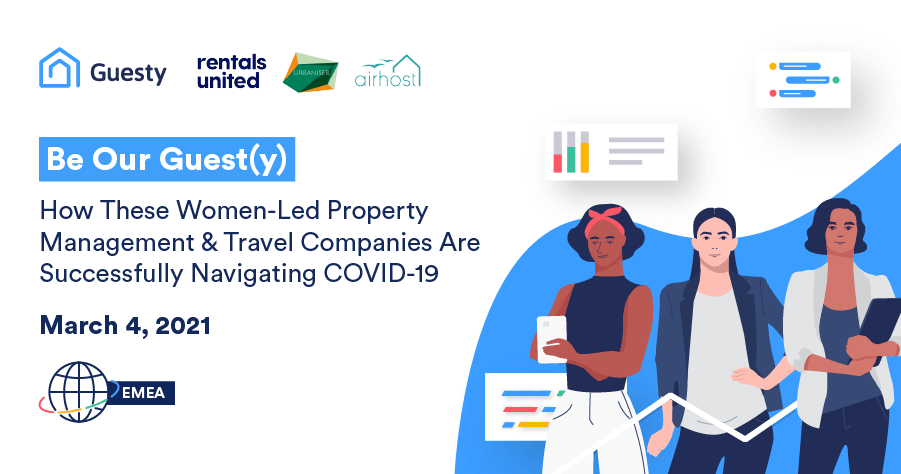 Guesty rentals united URBANISER airhost

Be Our Guest(y)

How These Women-Led Property Management & Travel Companies Are Successfully Navigating COVID-19

March 4, 2021

EMEA